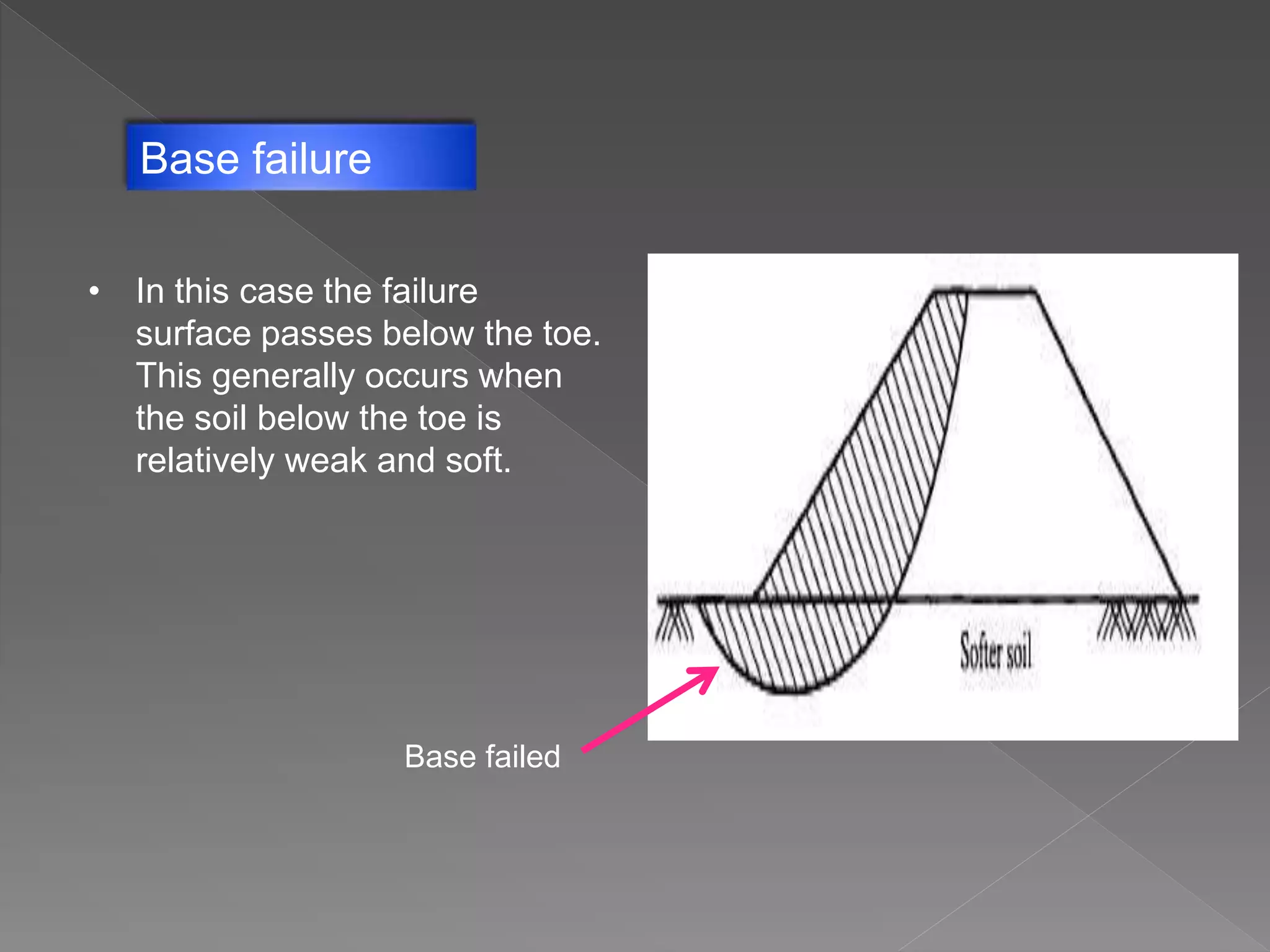 Base failure

• In this case the failure surface passes below the toe. This generally occurs when the soil below the toe is relatively weak and soft.

Softer soil

Base failed